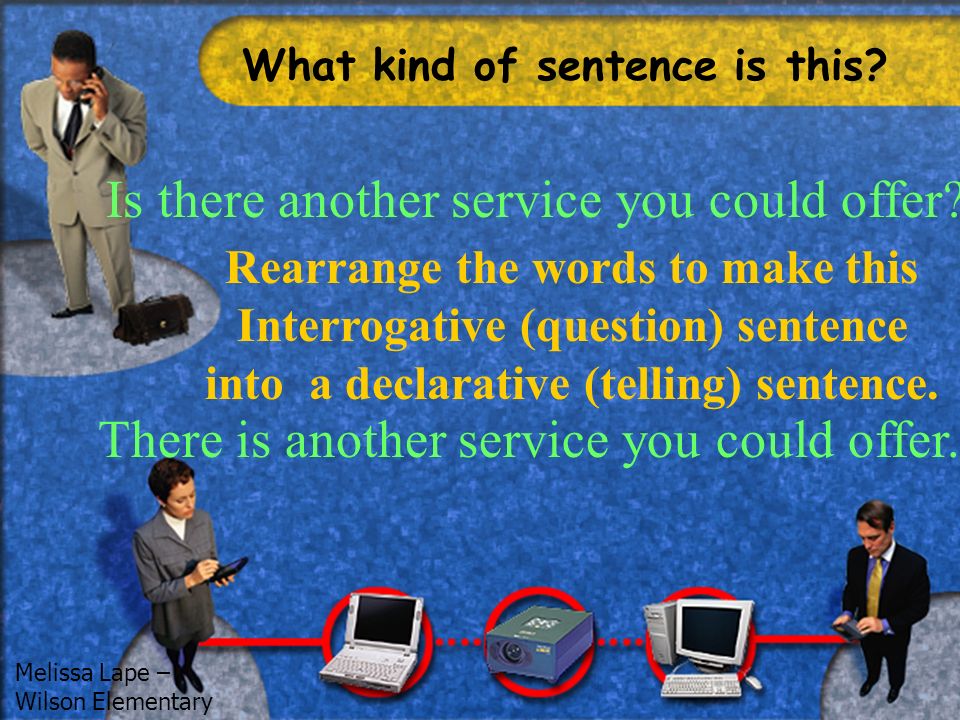 What kind of sentence is this?

Is there another service you could offer?

Rearrange the words to make this Interrogative (question) sentence into a declarative (telling) sentence.

There is another service you could offer.

Melissa Lape – Wilson Elementary